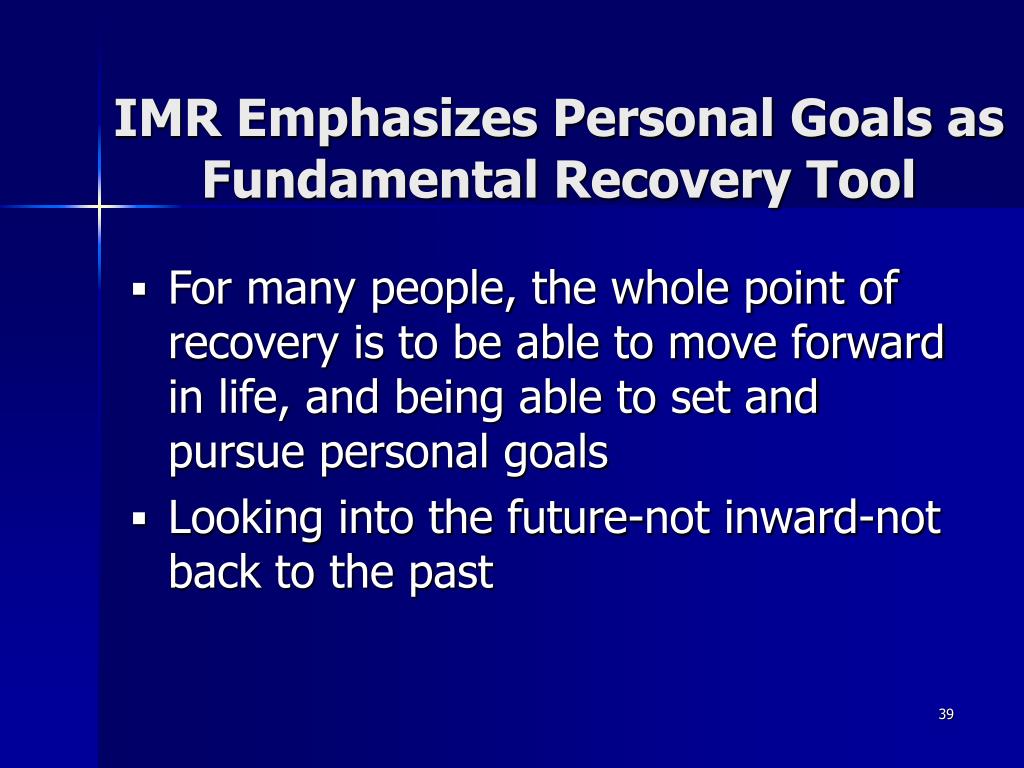 IMR Emphasizes Personal Goals as Fundamental Recovery Tool

▪ For many people, the whole point of recovery is to be able to move forward in life, and being able to set and pursue personal goals

▪ Looking into the future-not inward-not back to the past

39